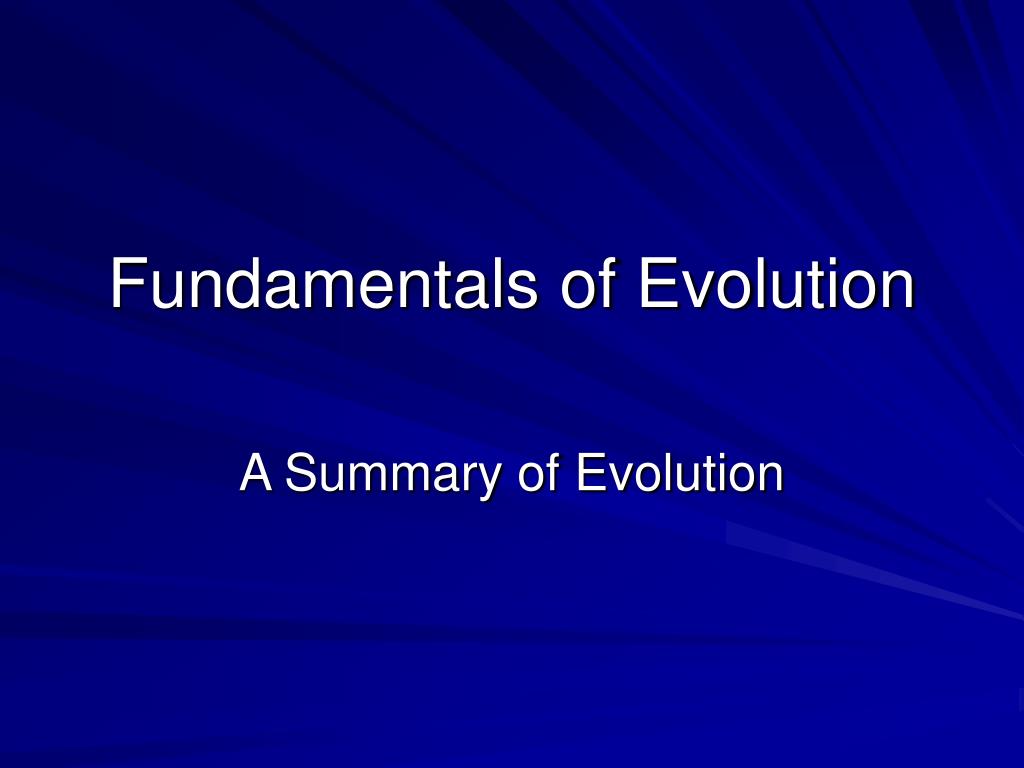 Fundamentals of Evolution

A Summary of Evolution